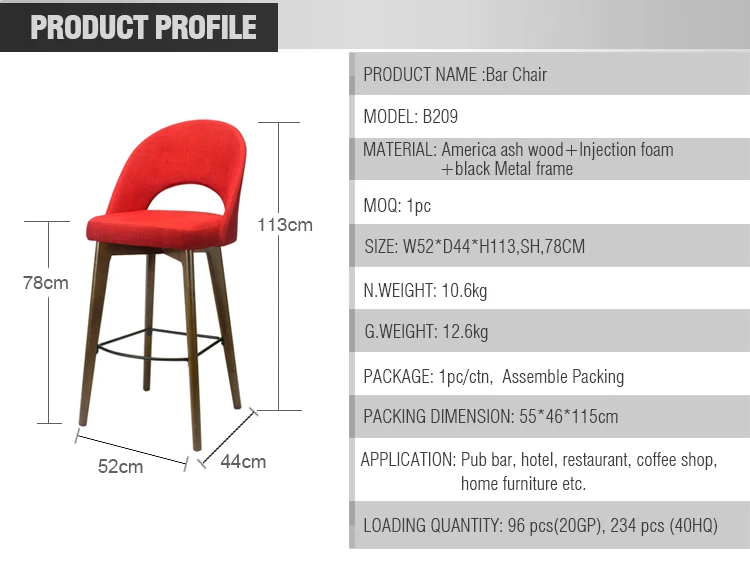 PRODUCT PROFILE

113cm

78cm

52cm

44cm

PRODUCT NAME :Bar Chair

MODEL: B209

MATERIAL: America ash wood+Injection foam +black Metal frame

MOQ: 1pc

SIZE: W52*D44*H113,SH,78CM

N.WEIGHT: 10.6kg

G.WEIGHT: 12.6kg

PACKAGE: 1pc/ctn, Assemble Packing

PACKING DIMENSION: 55*46*115cm

APPLICATION: Pub bar, hotel, restaurant, coffee shop, home furniture etc.

LOADING QUANTITY: 96 pcs(20GP), 234 pcs (40HQ)